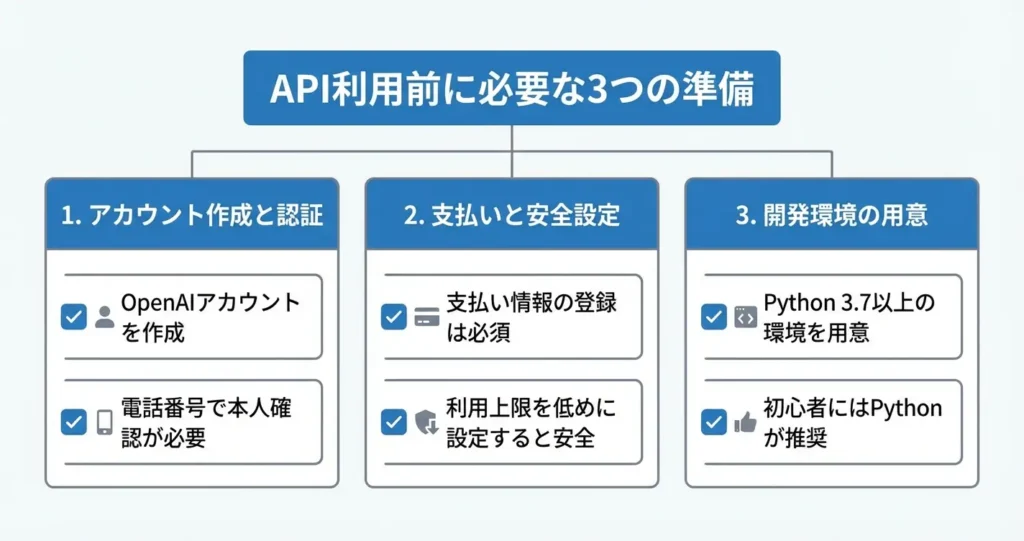 API利用前に必要な3つの準備

1. アカウント作成と認証

OpenAIアカウントを作成

電話番号で本人確認が必要

2. 支払いと安全設定

支払い情報の登録は必須

利用上限を低めに設定すると安全

3. 開発環境の用意

Python 3.7以上の環境を用意

初心者にはPythonが推奨